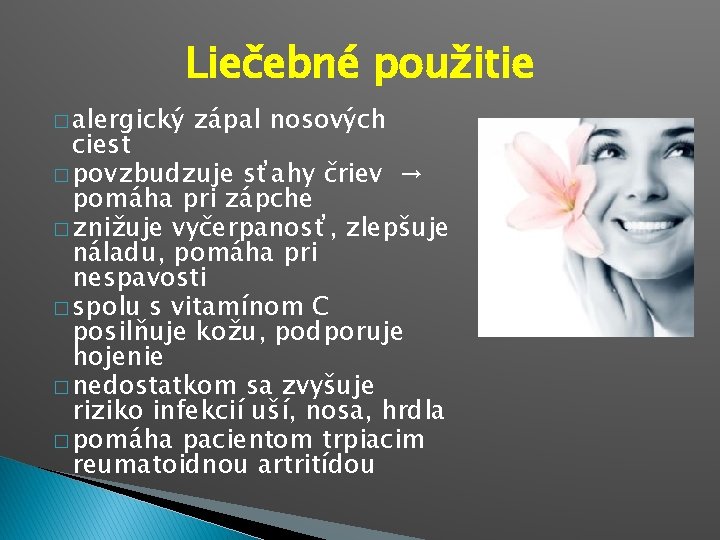 Liečebné použitie

□ alergický zápal nosových ciest
□ povzbudzuje sťahy čriev → pomáha pri zápche
□ znižuje vyčerpanosť, zlepšuje náladu, pomáha pri nespavosti
□ spolu s vitamínom C posilňuje kožu, podporuje hojenie
□ nedostatkom sa zvyšuje riziko infekcií uší, nosa, hrdla
□ pomáha pacientom trpiacim reumatoidnou artritídou